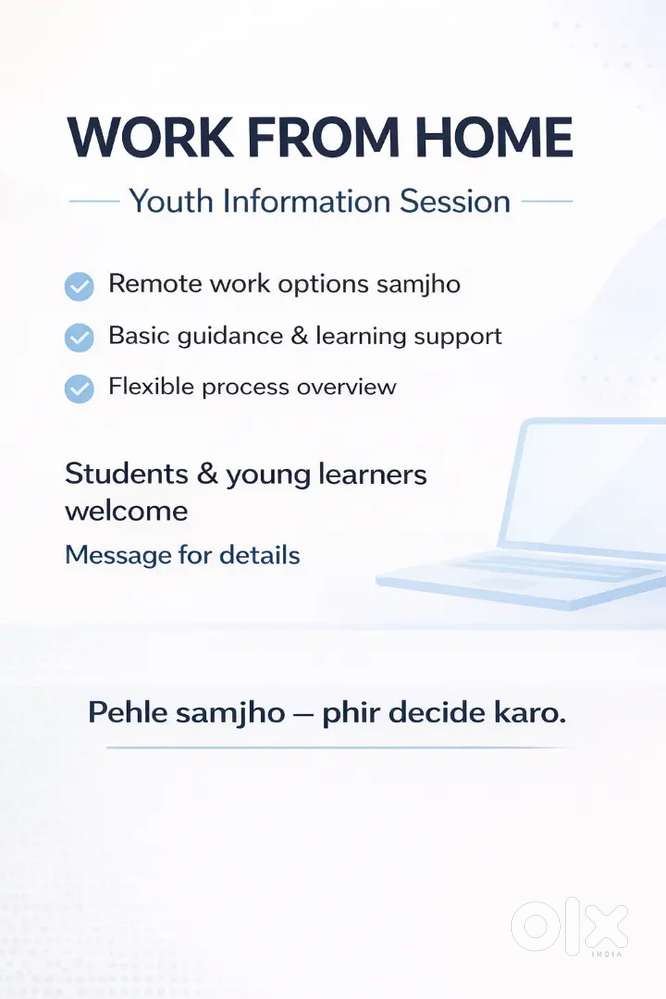 WORK FROM HOME

Youth Information Session

Remote work options samjho

Basic guidance & learning support

Flexible process overview

Students & young learners welcome

Message for details

Pehle samjho — phir decide karo.

OLX
INDIA